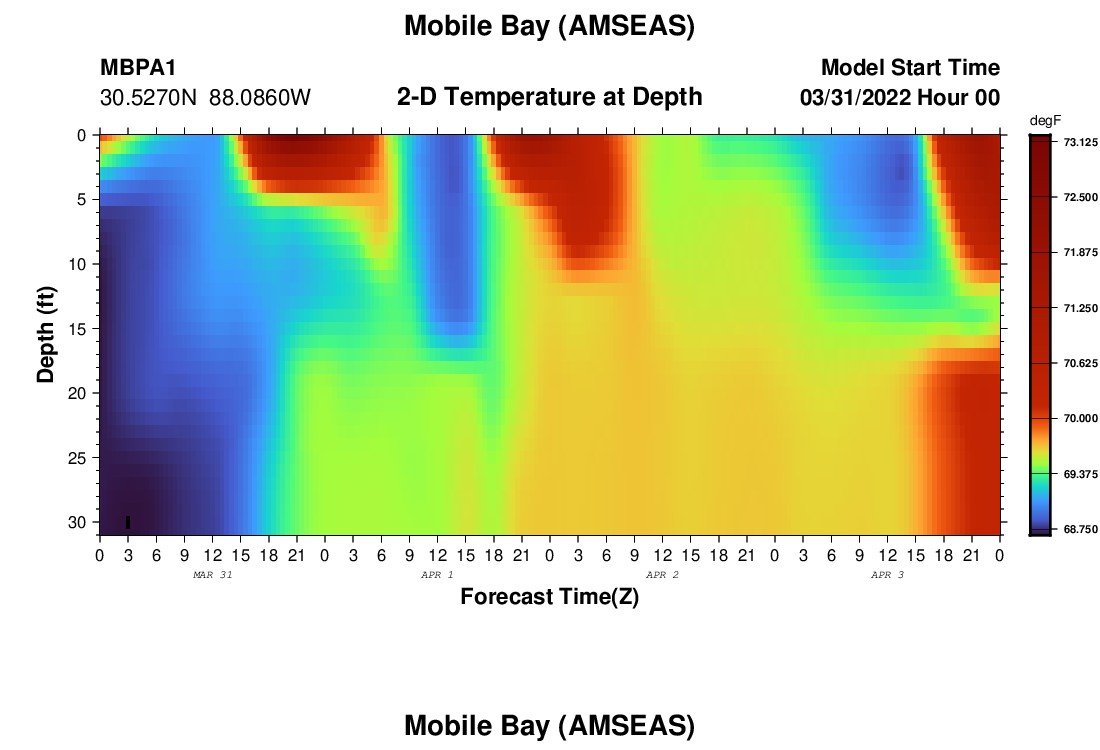 Mobile Bay (AMSEAS)

MBPA1
30.5270N 88.0860W

2-D Temperature at Depth

Model Start Time
03/31/2022 Hour 00

degF
73.125
72.500
71.875
71.250
70.625
70.000
69.375
68.750

Depth (ft)
0
5
10
15
20
25
30

0 3 6 9 12 15 18 21 0 3 6 9 12 15 18 21 0 3 6 9 12 15 18 21 0 3 6 9 12 15 18 21 0
MAR 31
APR 1
APR 2
APR 3

Forecast Time(Z)

Mobile Bay (AMSEAS)